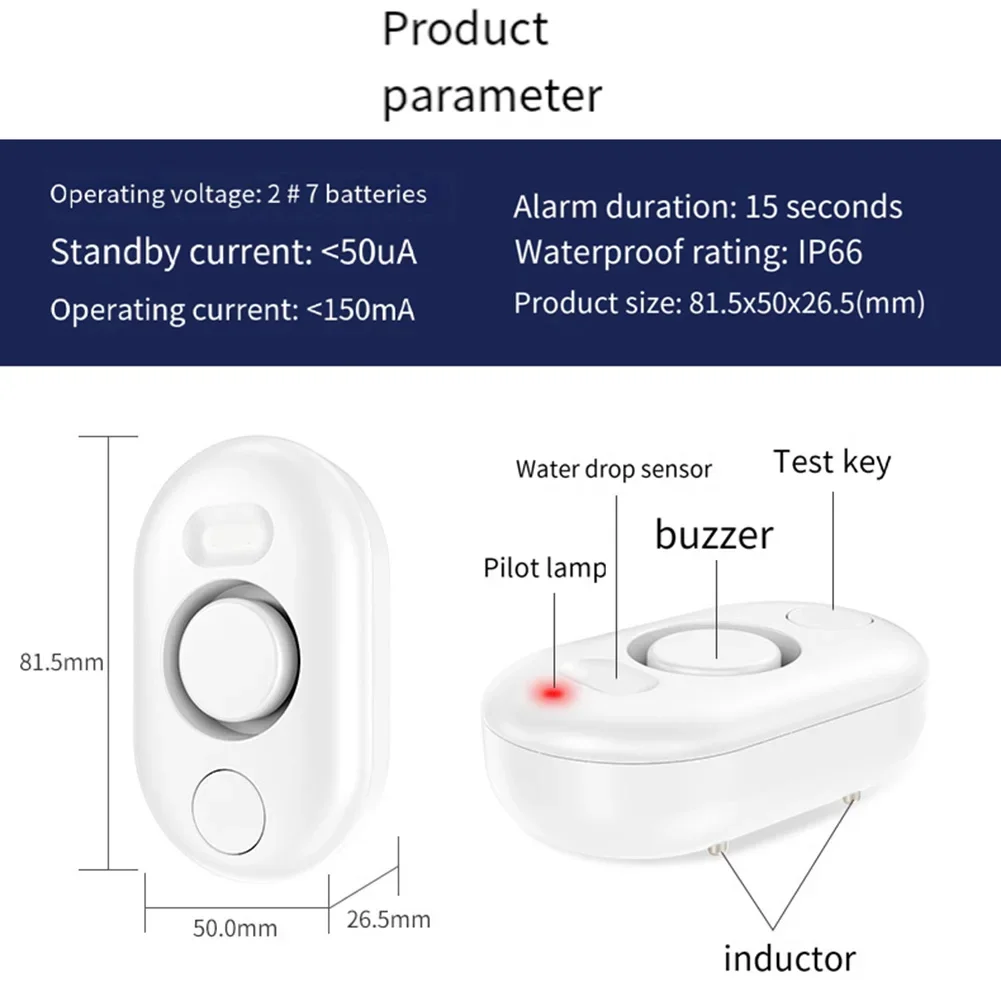 Product parameter

Operating voltage: 2 # 7 batteries
Standby current: <50uA
Operating current: <150mA

Alarm duration: 15 seconds
Waterproof rating: IP66
Product size: 81.5x50x26.5(mm)

81.5mm
50.0mm
26.5mm

Water drop sensor
Test key
buzzer
Pilot lamp
inductor